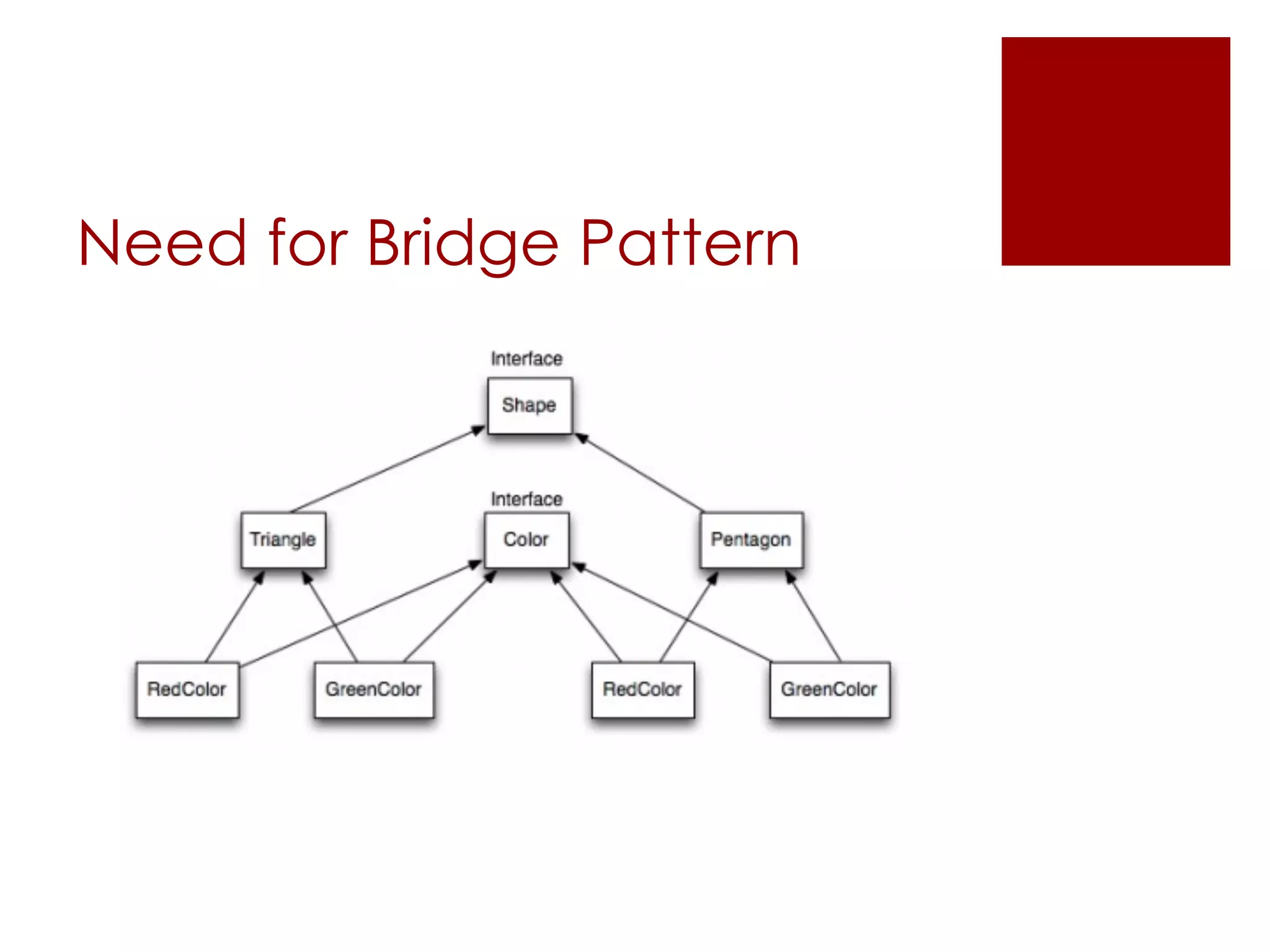 Need for Bridge Pattern

Interface
Shape

Interface
Triangle
Color
Pentagon

RedColor
GreenColor
RedColor
GreenColor